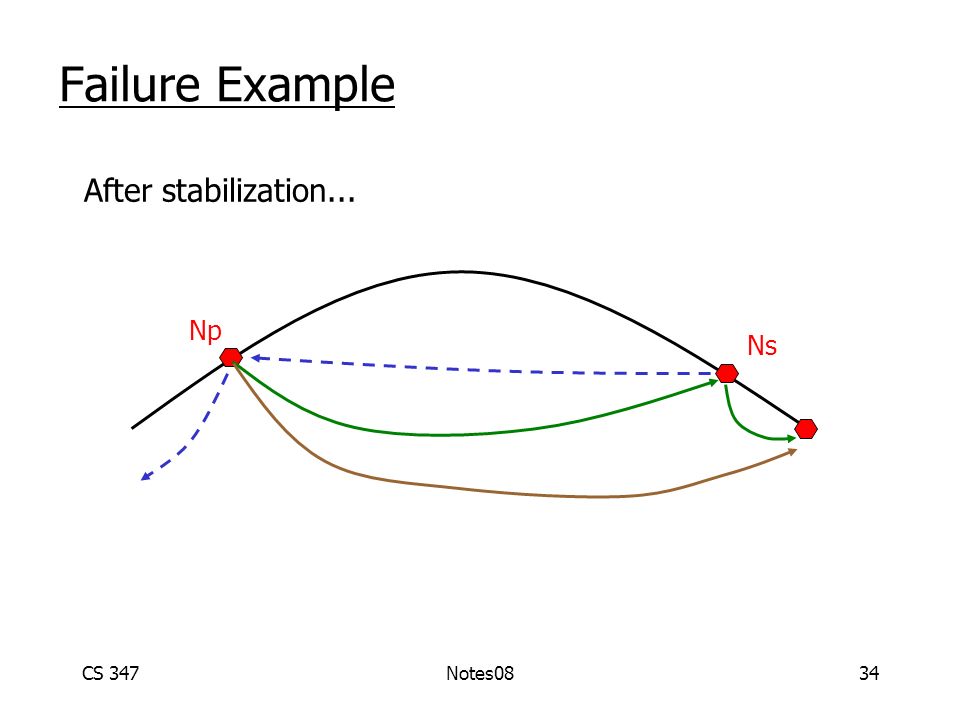 Failure Example

After stabilization...

Np

Ns

CS 347

Notes08

34